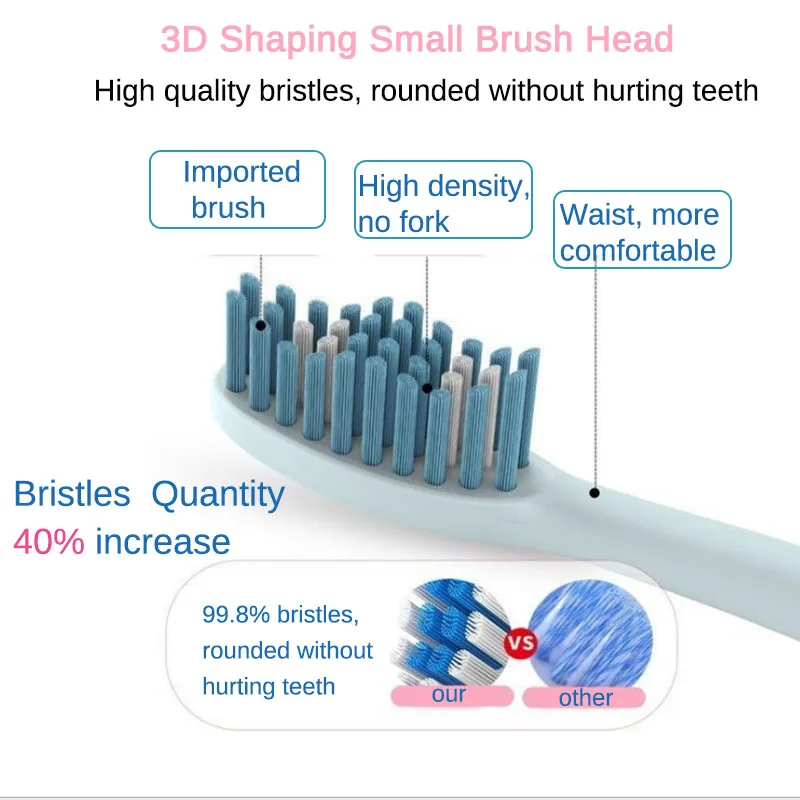 3D Shaping Small Brush Head

High quality bristles, rounded without hurting teeth

Imported brush

High density, no fork

Waist, more comfortable

Bristles Quantity
40% increase

99.8% bristles, rounded without hurting teeth

VS

our

other